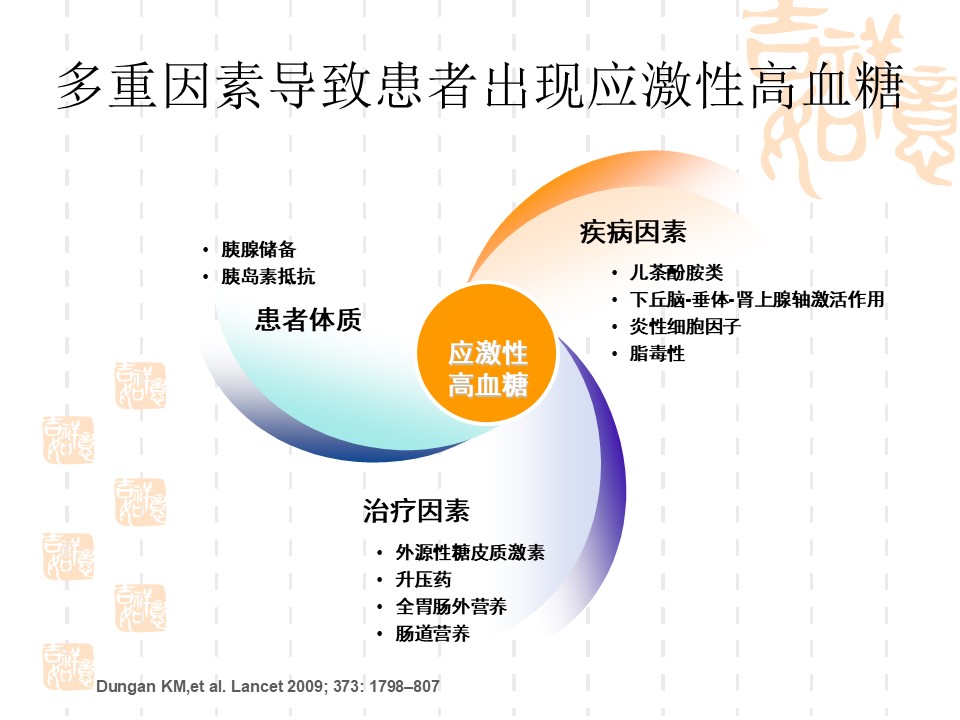 多重因素导致患者出现应激性高血糖

• 胰腺储备
• 胰岛素抵抗

患者体质

疾病因素

• 儿茶酚胺类
• 下丘脑-垂体-肾上腺轴激活作用
• 炎性细胞因子
• 脂毒性

应激性高血糖

治疗因素

• 外源性糖皮质激素
• 升压药
• 全胃肠外营养
• 肠道营养

Dungan KM,et al. Lancet 2009; 373: 1798–807